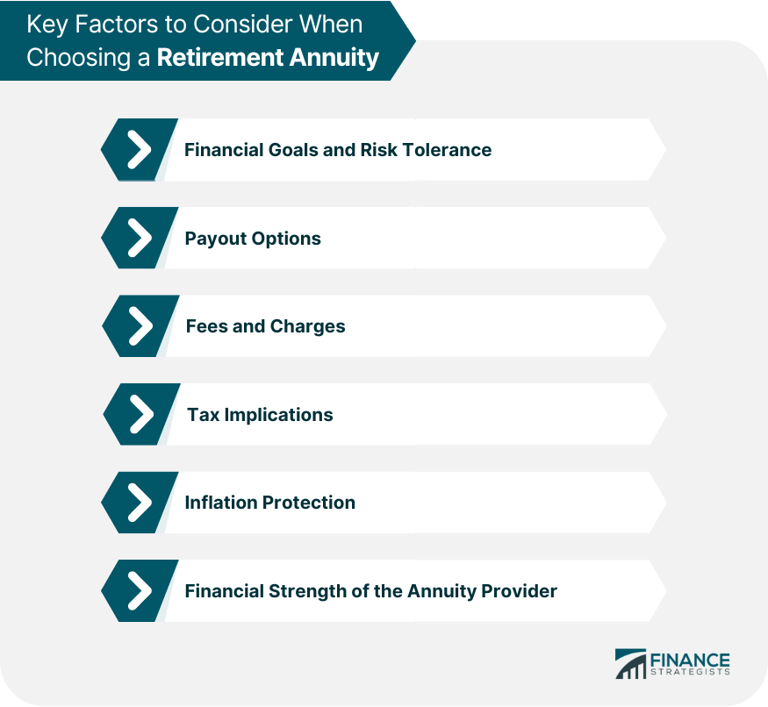 Key Factors to Consider When Choosing a Retirement Annuity

Financial Goals and Risk Tolerance

Payout Options

Fees and Charges

Tax Implications

Inflation Protection

Financial Strength of the Annuity Provider

FINANCE STRATEGISTS